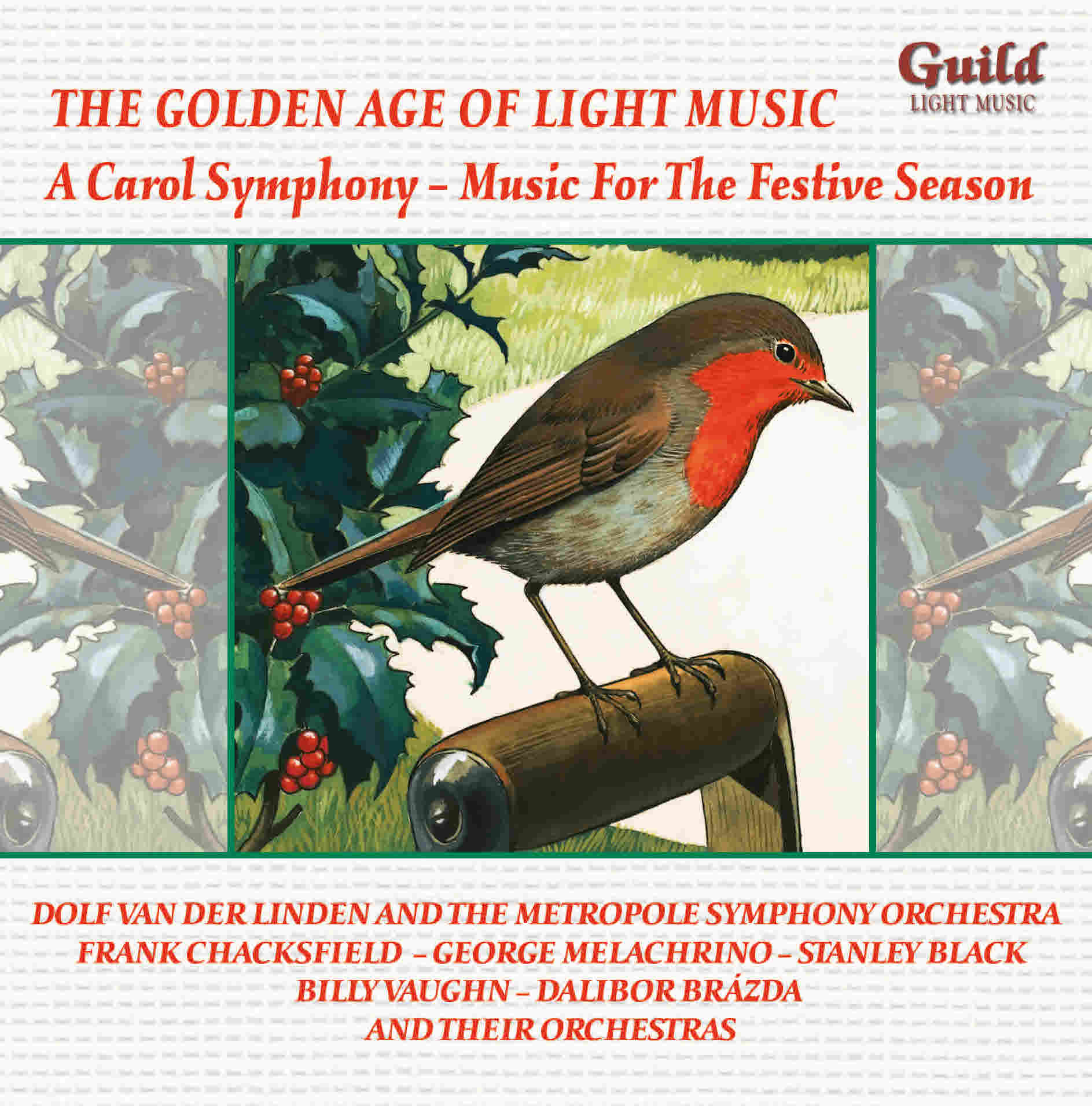 Guild
LIGHT MUSIC

THE GOLDEN AGE OF LIGHT MUSIC
A Carol Symphony – Music For The Festive Season

DOLF VAN DER LINDEN AND THE METROPOLE SYMPHONY ORCHESTRA
FRANK CHACKSFIELD – GEORGE MELACHRINO – STANLEY BLACK
BILLY VAUGHN – DALIBOR BRÁZDA
AND THEIR ORCHESTRAS